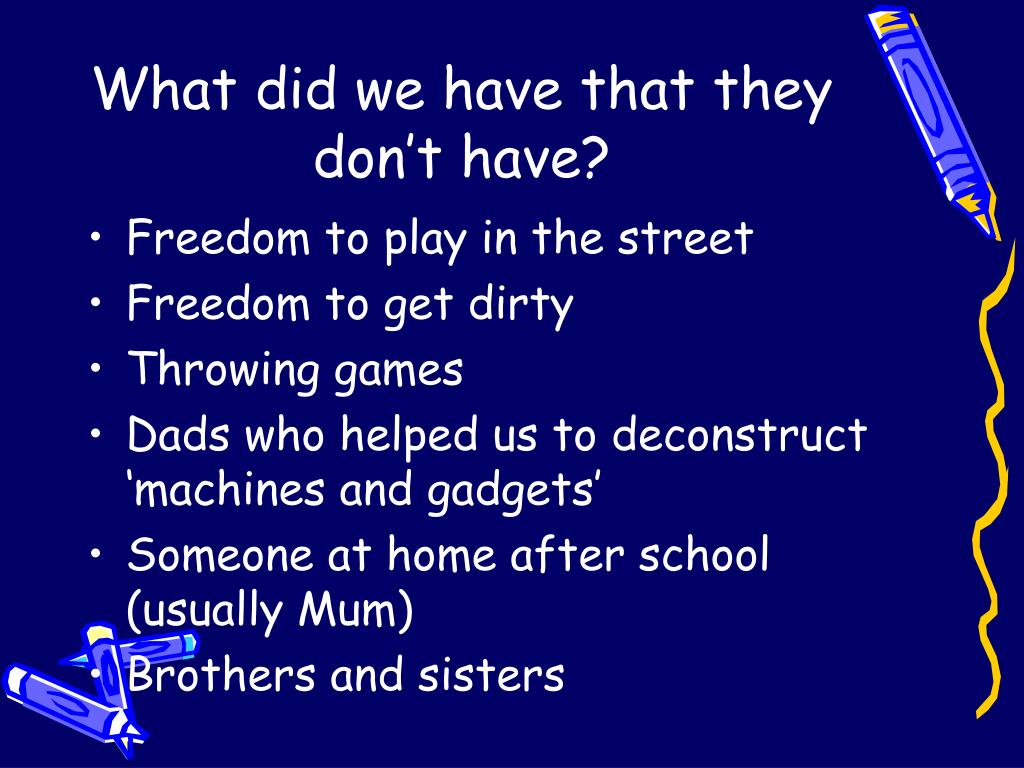 What did we have that they don’t have?

• Freedom to play in the street
• Freedom to get dirty
• Throwing games
• Dads who helped us to deconstruct ‘machines and gadgets’
• Someone at home after school (usually Mum)
• Brothers and sisters